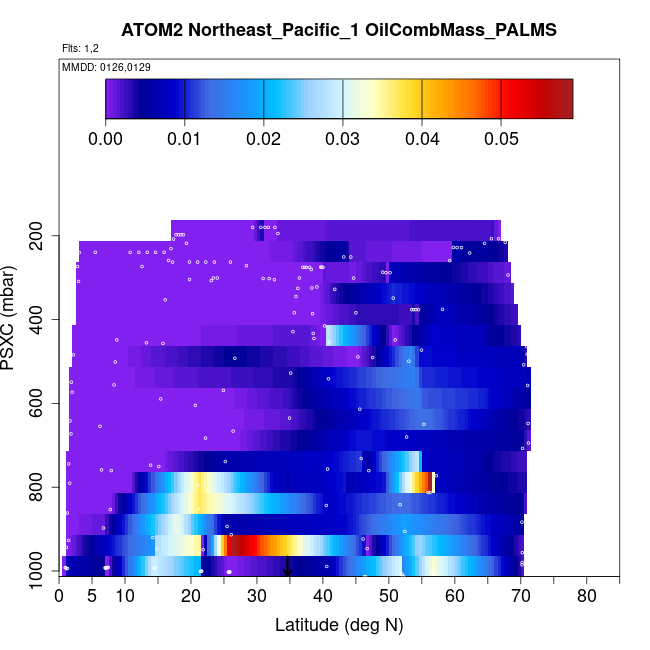 ATOM2 Northeast_Pacific_1 OilCombMass_PALMS

Flts: 1,2

MMDD: 0126,0129

0.00 0.01 0.02 0.03 0.04 0.05

PSXC (mbar)

200
400
600
800
1000

0 5 10 20 30 40 50 60 70 80

Latitude (deg N)